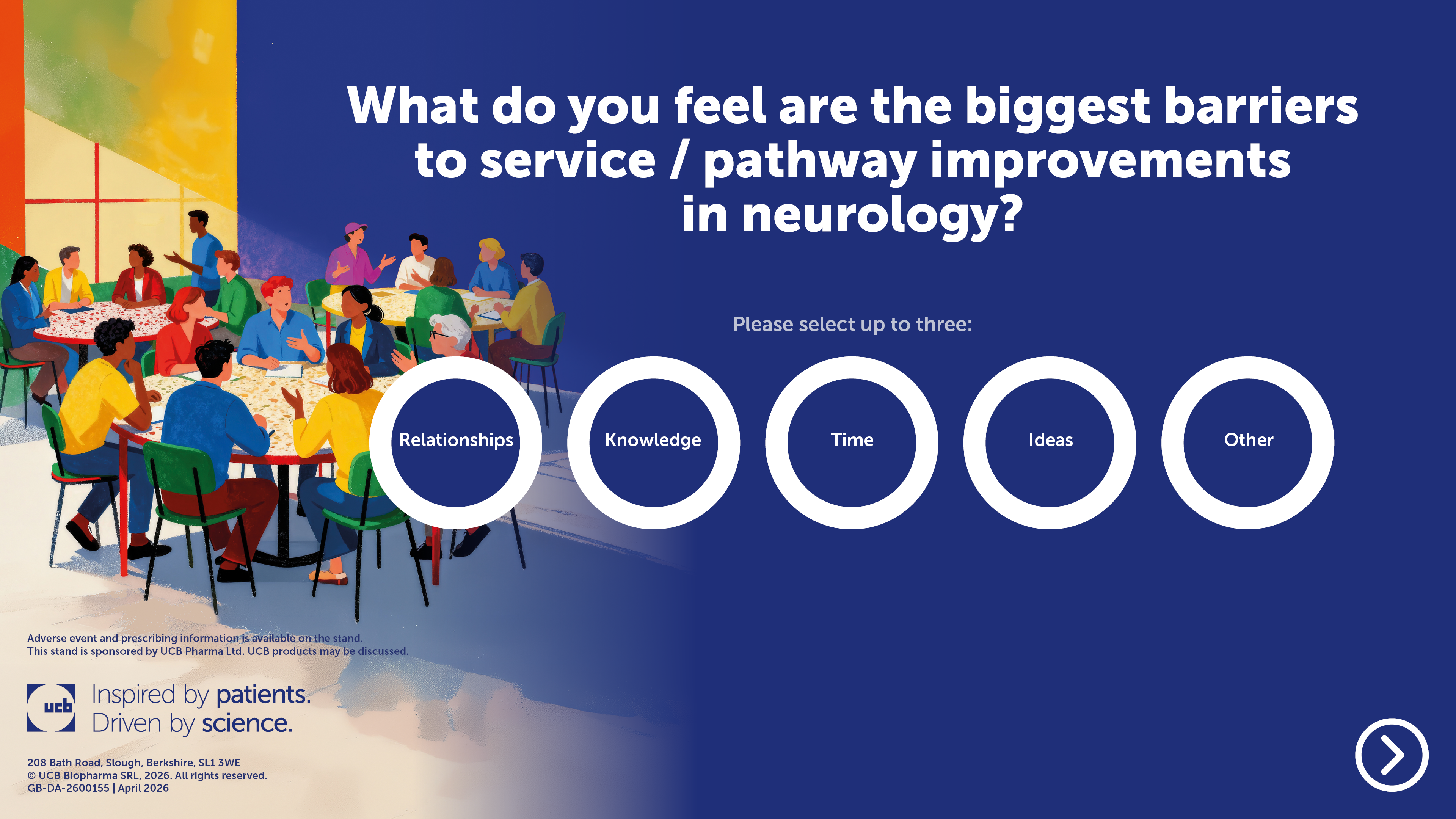 What do you feel are the biggest barriers to service / pathway improvements in neurology?

Please select up to three:

Relationships

Knowledge

Time

Ideas

Other

Adverse event and prescribing information is available on the stand.
This stand is sponsored by UCB Pharma Ltd. UCB products may be discussed.

ucb

Inspired by patients.
Driven by science.

208 Bath Road, Slough, Berkshire, SL1 3WE
© UCB Biopharma SRL, 2026. All rights reserved.
GB-DA-2600155 | April 2026